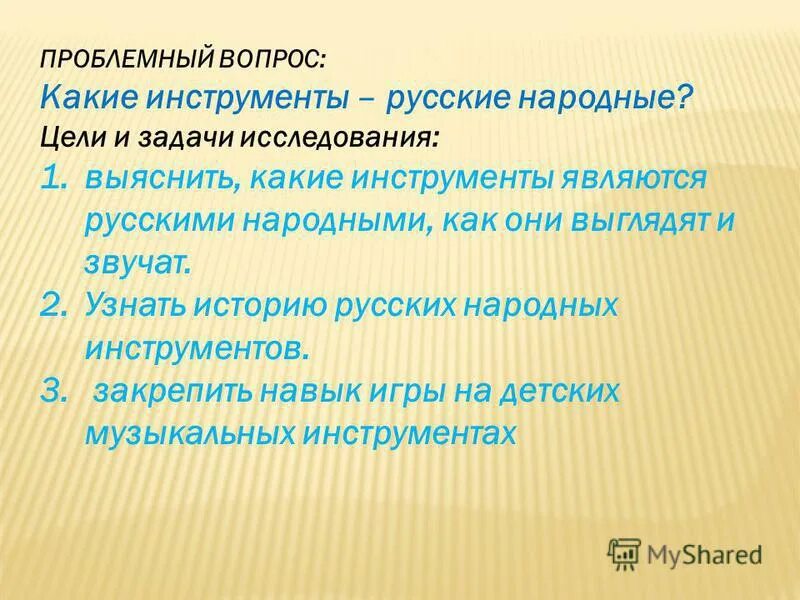 ПРОБЛЕМНЫЙ ВОПРОС:
Какие инструменты – русские народные?
Цели и задачи исследования:
1. выяснить, какие инструменты являются русскими народными, как они выглядят и звучат.
2. Узнать историю русских народных инструментов.
3. закрепить навык игры на детских музыкальных инструментах

MyShared